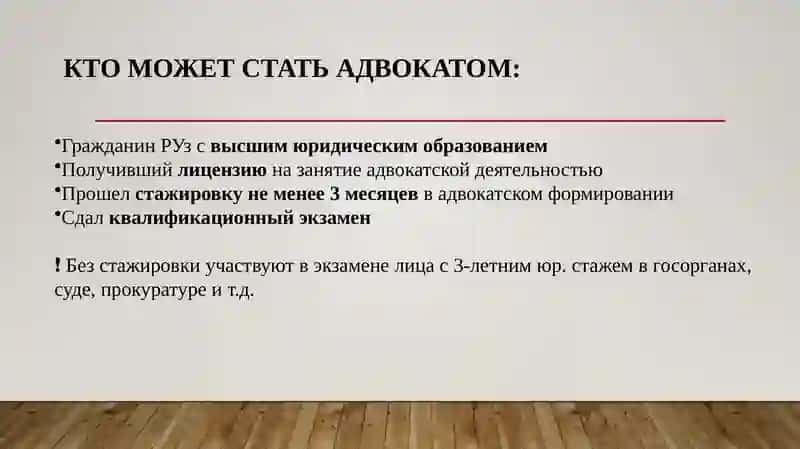 КТО МОЖЕТ СТАТЬ АДВОКАТОМ:

•Гражданин РУз с высшим юридическим образованием
•Получивший лицензию на занятие адвокатской деятельностью
•Прошел стажировку не менее 3 месяцев в адвокатском формировании
•Сдал квалификационный экзамен

! Без стажировки участвуют в экзамене лица с 3-летним юр. стажем в госорганах, суде, прокуратуре и т.д.